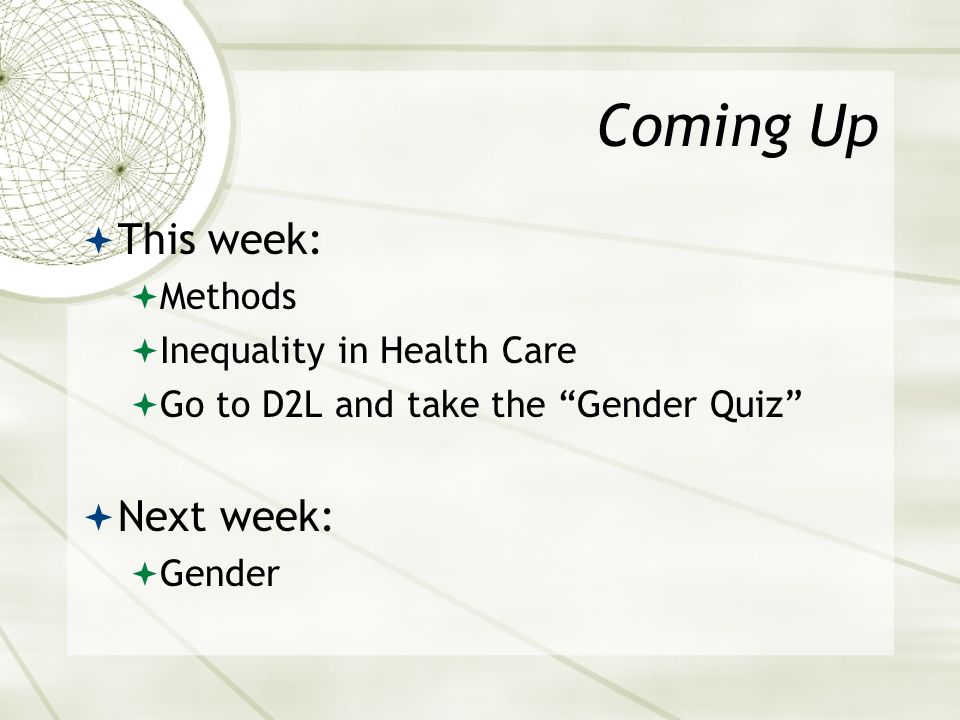 Coming Up

This week:

Methods

Inequality in Health Care

Go to D2L and take the “Gender Quiz”

Next week:

Gender